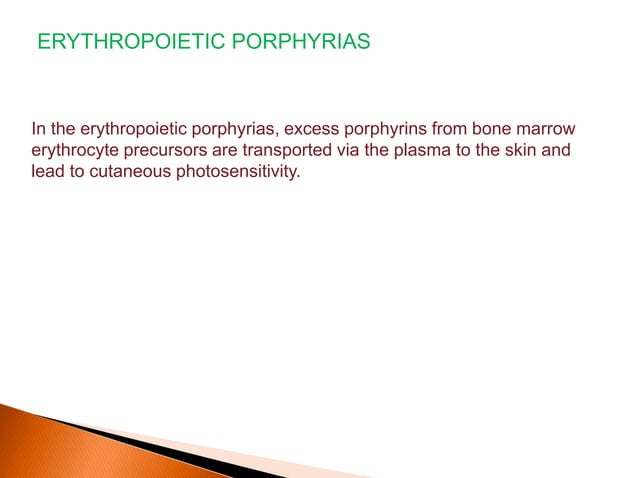 ERYTHROPOIETIC PORPHYRIAS

In the erythropoietic porphyrias, excess porphyrins from bone marrow erythrocyte precursors are transported via the plasma to the skin and lead to cutaneous photosensitivity.